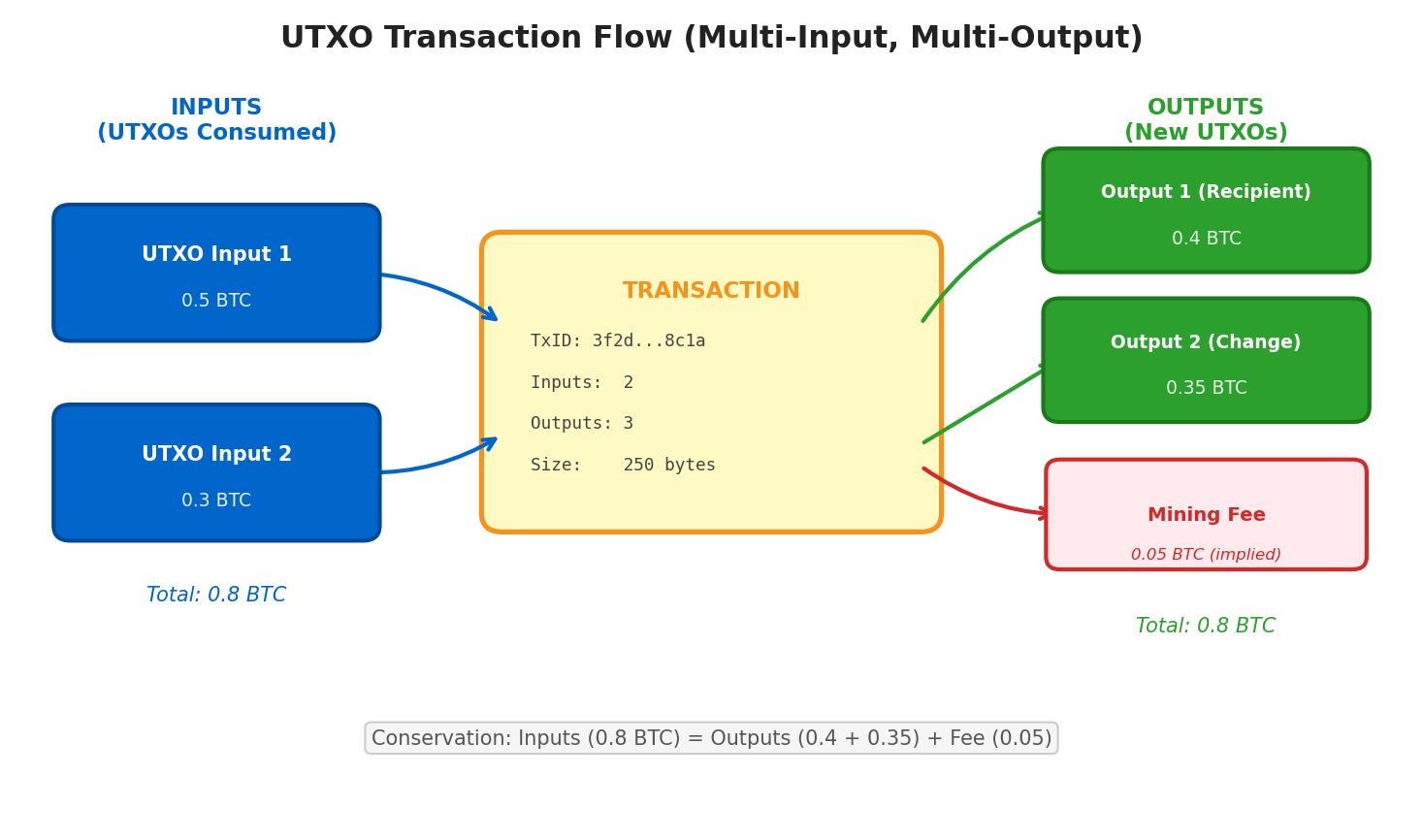 UTXO Transaction Flow (Multi-Input, Multi-Output)

INPUTS
(UTXOs Consumed)

UTXO Input 1
0.5 BTC

UTXO Input 2
0.3 BTC

Total: 0.8 BTC

TRANSACTION
TxID: 3f2d...8c1a
Inputs: 2
Outputs: 3
Size: 250 bytes

OUTPUTS
(New UTXOs)

Output 1 (Recipient)
0.4 BTC

Output 2 (Change)
0.35 BTC

Mining Fee
0.05 BTC (implied)

Total: 0.8 BTC

Conservation: Inputs (0.8 BTC) = Outputs (0.4 + 0.35) + Fee (0.05)